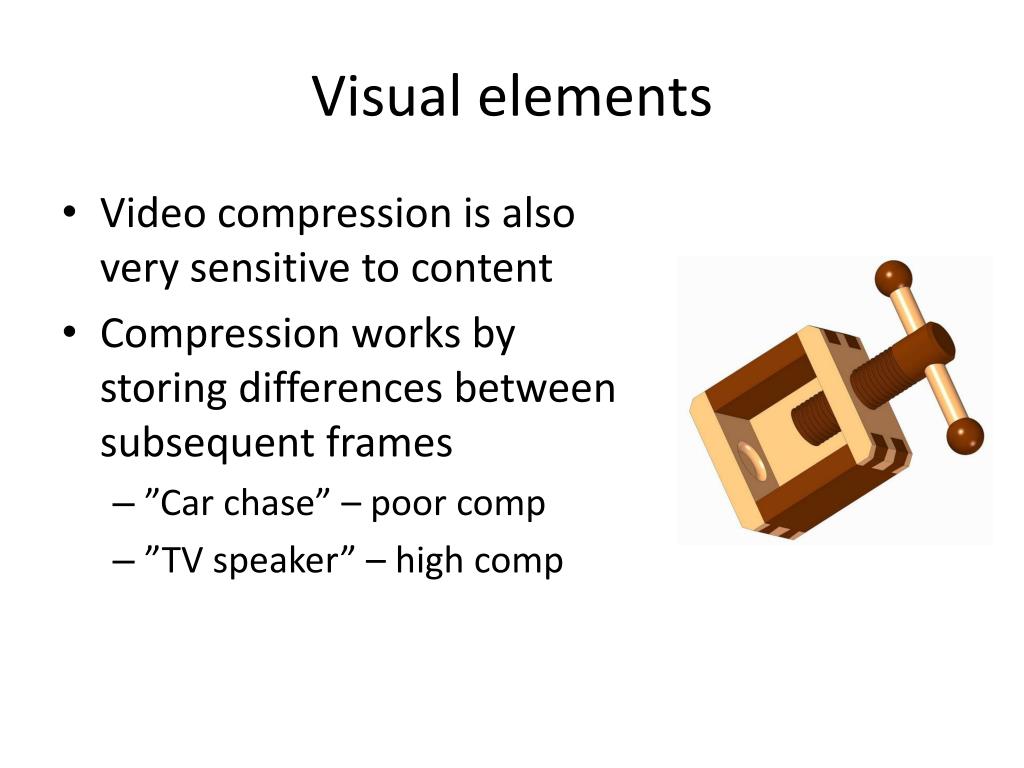 Visual elements

• Video compression is also very sensitive to content
• Compression works by storing differences between subsequent frames
– ”Car chase” – poor comp
– ”TV speaker” – high comp